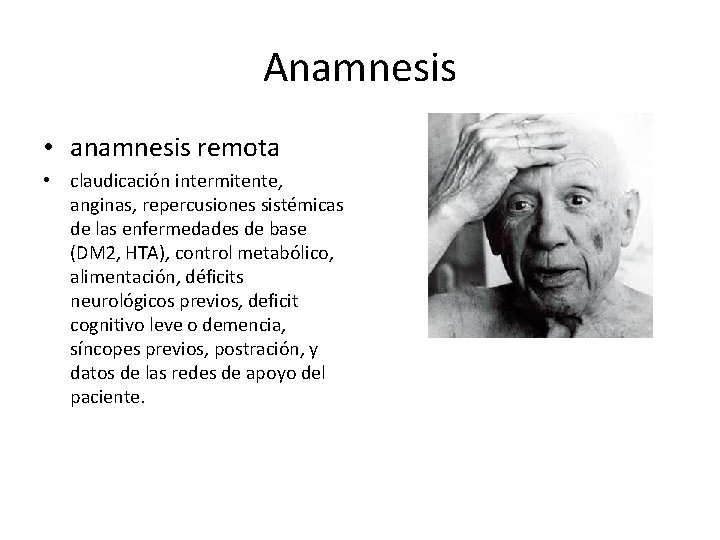 Anamnesis

• anamnesis remota

• claudicación intermitente, anginas, repercusiones sistémicas de las enfermedades de base (DM2, HTA), control metabólico, alimentación, déficits neurológicos previos, deficit cognitivo leve o demencia, síncopes previos, postración, y datos de las redes de apoyo del paciente.